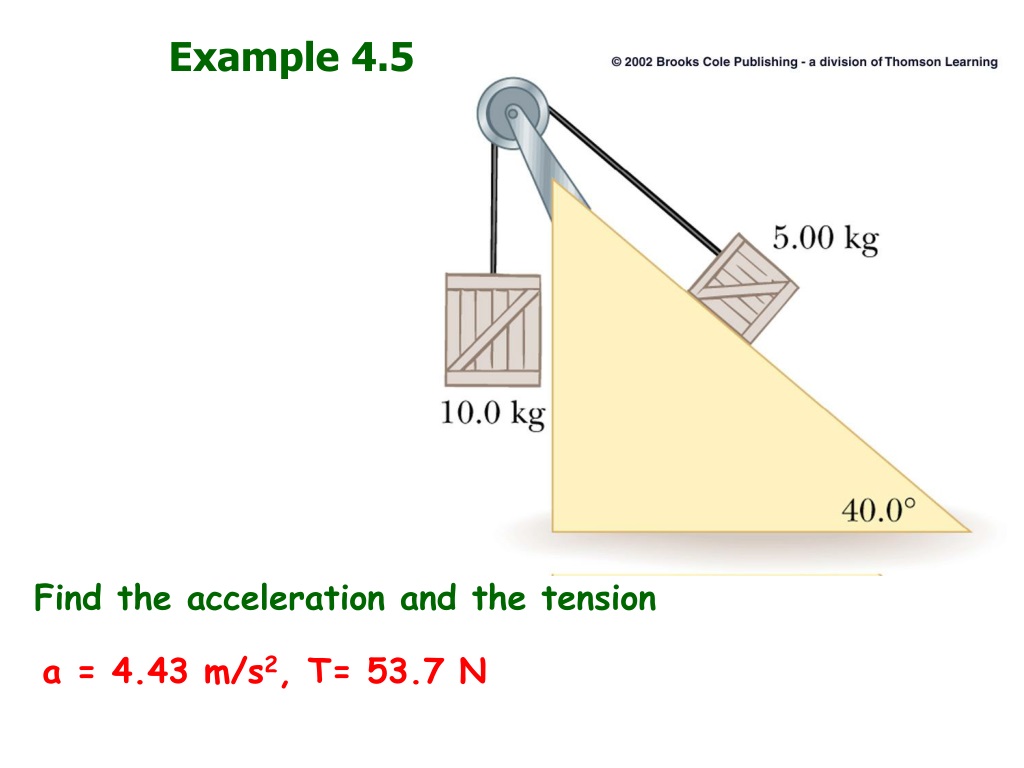 Example 4.5

© 2002 Brooks Cole Publishing - a division of Thomson Learning

5.00 kg

10.0 kg

40.0°

Find the acceleration and the tension

a = 4.43 m/s$^2$, T= 53.7 N